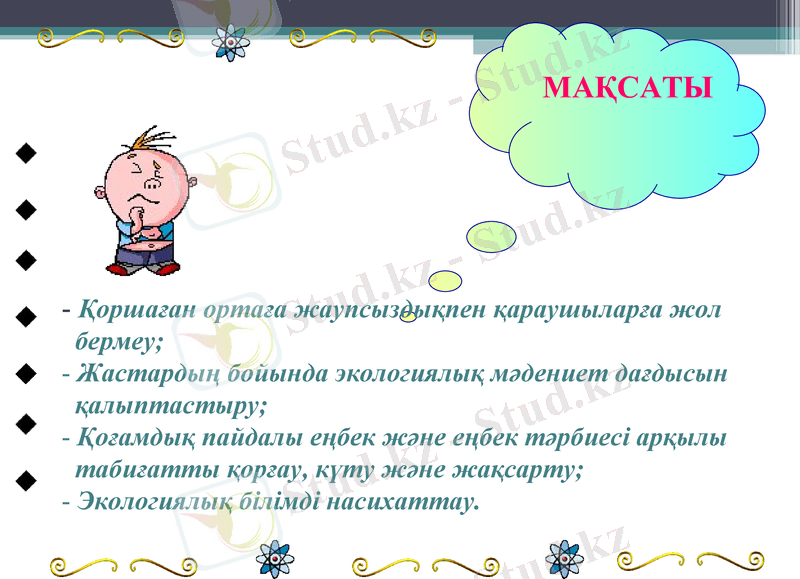 МАҚСАТЫ

- Қоршаған ортаға жауапсыздықпен қараушыларға жол бермеу;
- Жастардың бойында экологиялық мәдениет дағдысын қалыптастыру;
- Қоғамдық пайдалы еңбек және еңбек тәрбиесі арқылы табиғатты қорғау, күту және жақсарту;
- Экологиялық білімді насихаттау.

Stud.kz - Stud.kz